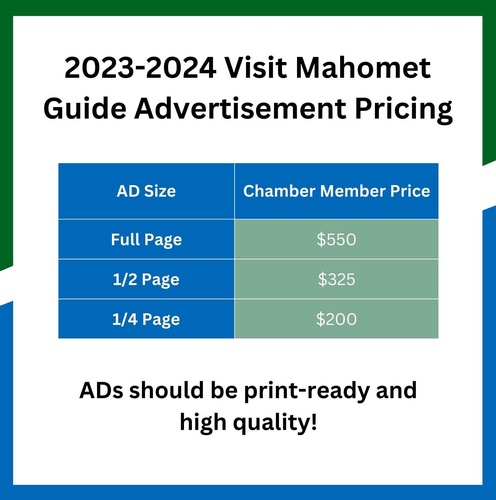 2023-2024 Visit Mahomet Guide Advertisement Pricing

| AD Size | Chamber Member Price |
|---|---|
| Full Page | \$550 |
| 1/2 Page | \$325 |
| 1/4 Page | \$200 |

ADs should be print-ready and high quality!